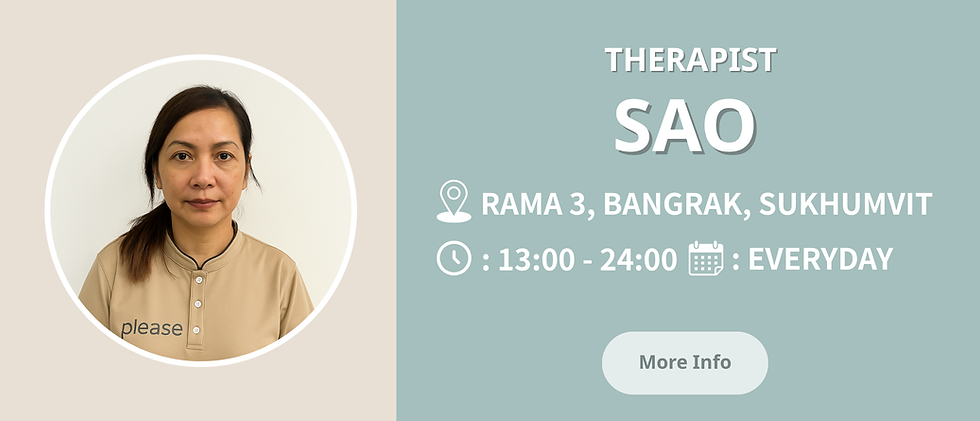 please

THERAPIST

SAO

RAMA 3, BANGRAK, SUKHUMVIT

: 13:00 - 24:00 : EVERYDAY

More Info